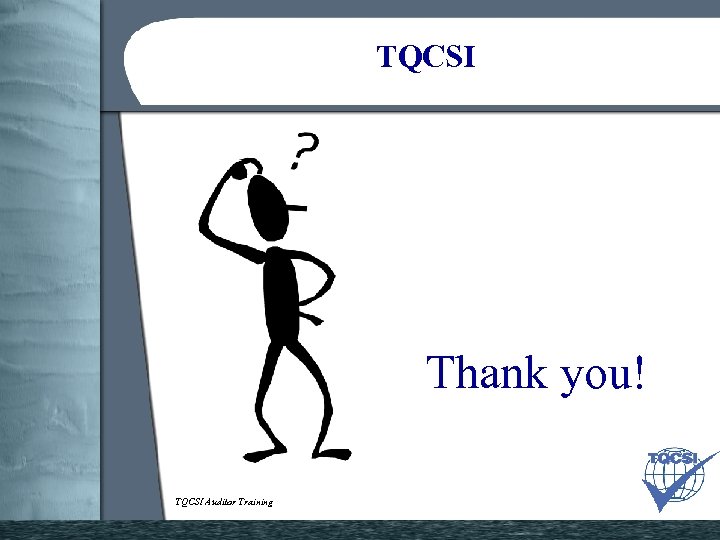 TQCSI

?

Thank you!

TQCSI Auditor Training

TQCSI